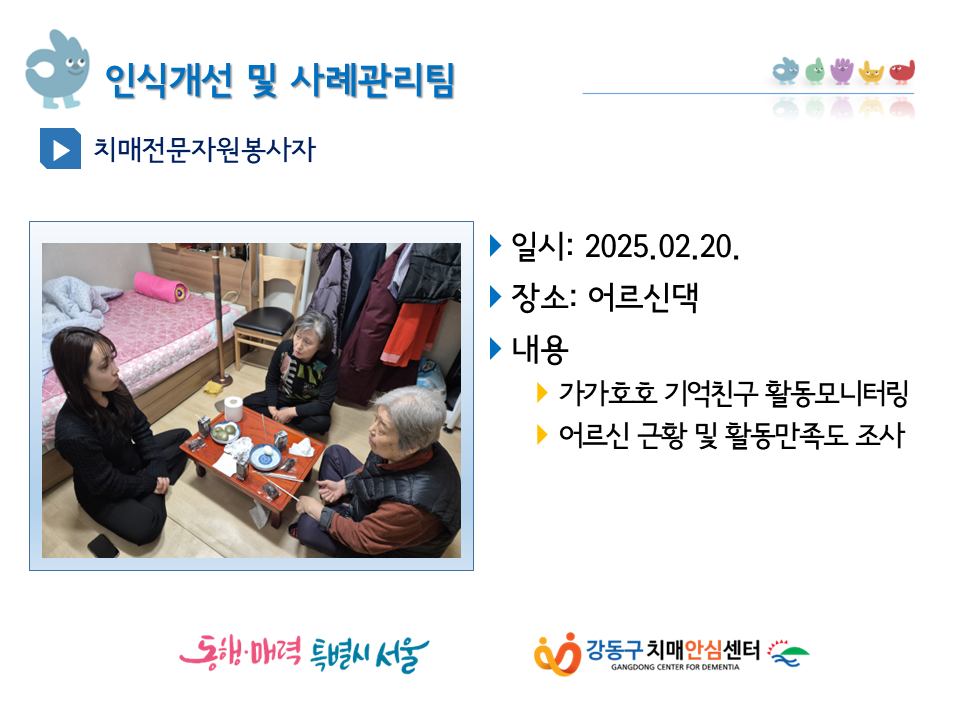 인식개선 및 사례관리팀

치매전문자원봉사자

일시: 2025.02.20.

장소: 어르신댁

내용

가가호호 기억친구 활동모니터링

어르신 근황 및 활동만족도 조사

동행·매력 특별시 서울

강동구치매안심센터
GANGDONG CENTER FOR DEMENTIA